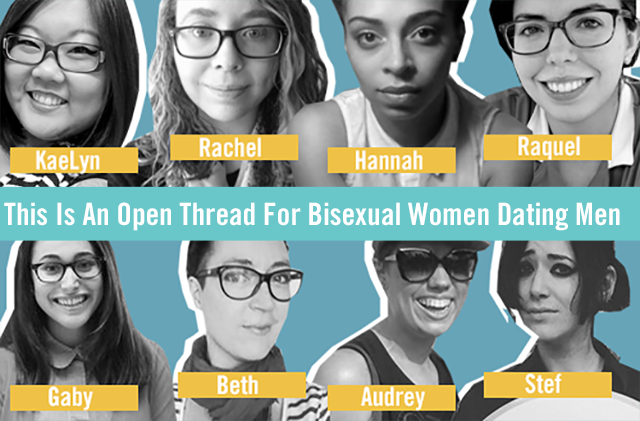 KaeLyn

Rachel

Hannah

Raquel

This Is An Open Thread For Bisexual Women Dating Men

Gaby

Beth

Audrey

Stef